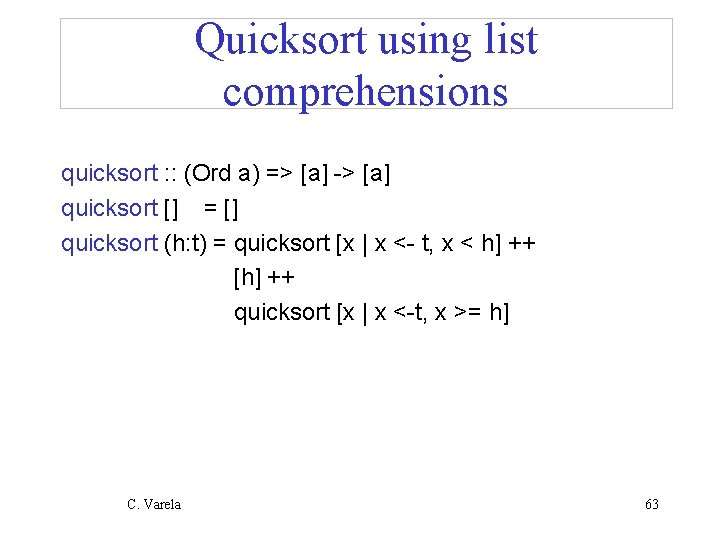 Quicksort using list comprehensions

quicksort :: (Ord a) => [a] -> [a]
quicksort [] = []
quicksort (h:t) = quicksort [x | x <- t, x < h] ++
[h] ++
quicksort [x | x <-t, x >= h]

C. Varela

63